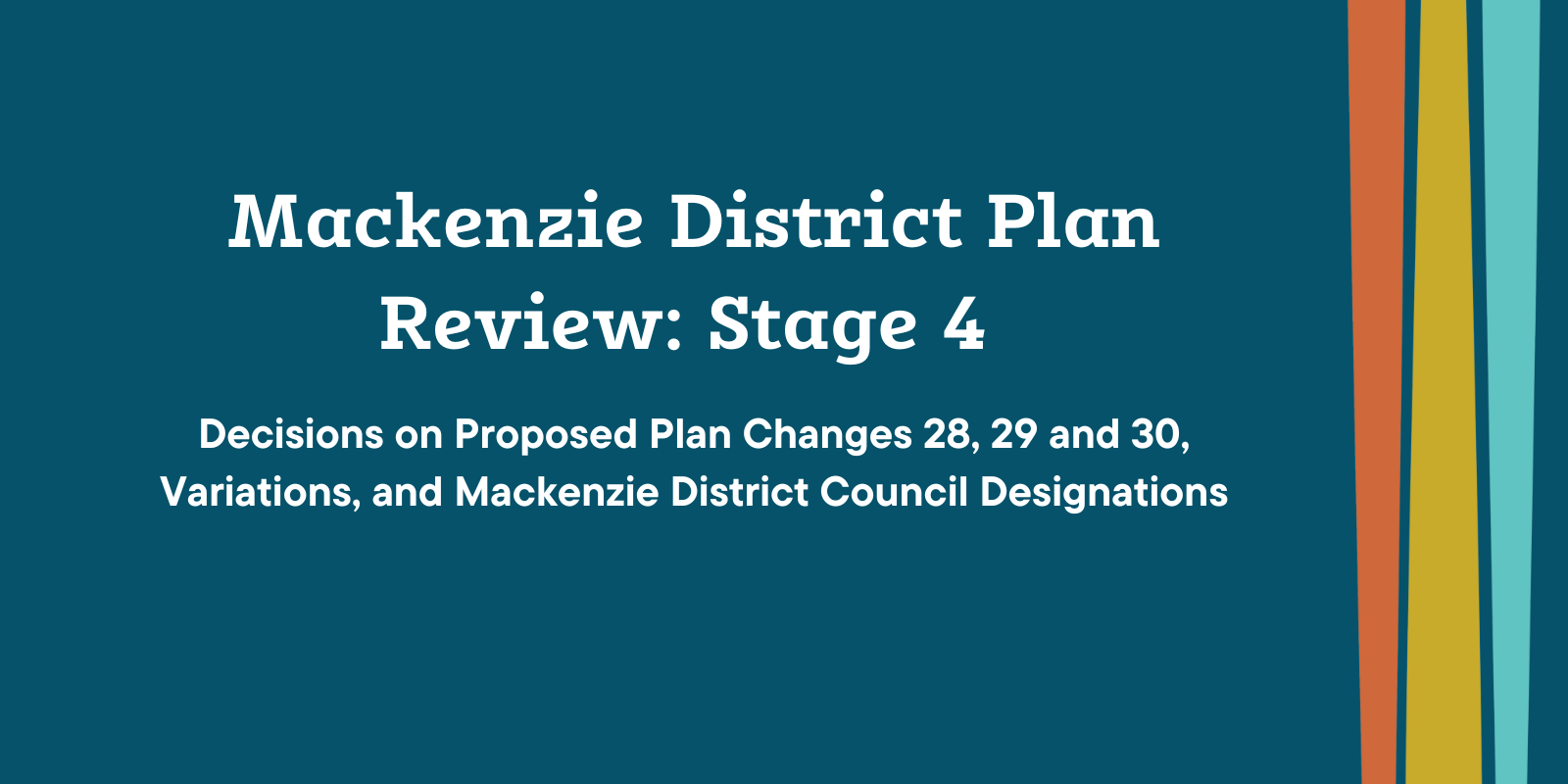 Mackenzie District Plan Review: Stage 4

Decisions on Proposed Plan Changes 28, 29 and 30, Variations, and Mackenzie District Council Designations